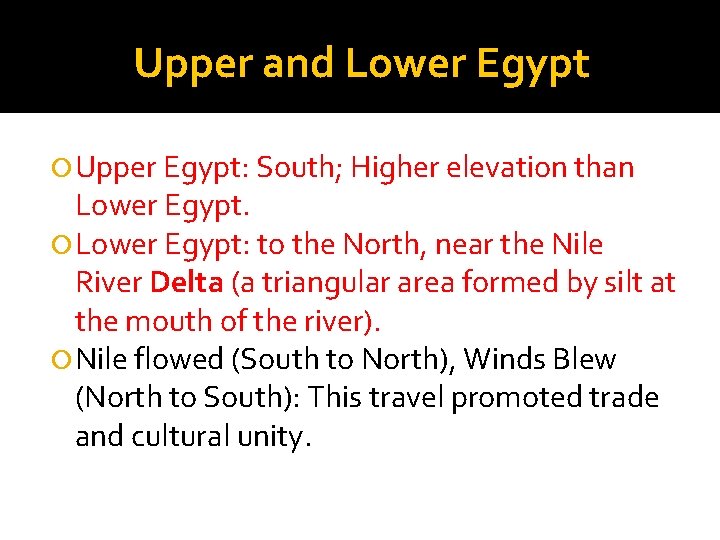 Upper and Lower Egypt

Upper Egypt: South; Higher elevation than Lower Egypt.

Lower Egypt: to the North, near the Nile River Delta (a triangular area formed by silt at the mouth of the river).

Nile flowed (South to North), Winds Blew (North to South): This travel promoted trade and cultural unity.